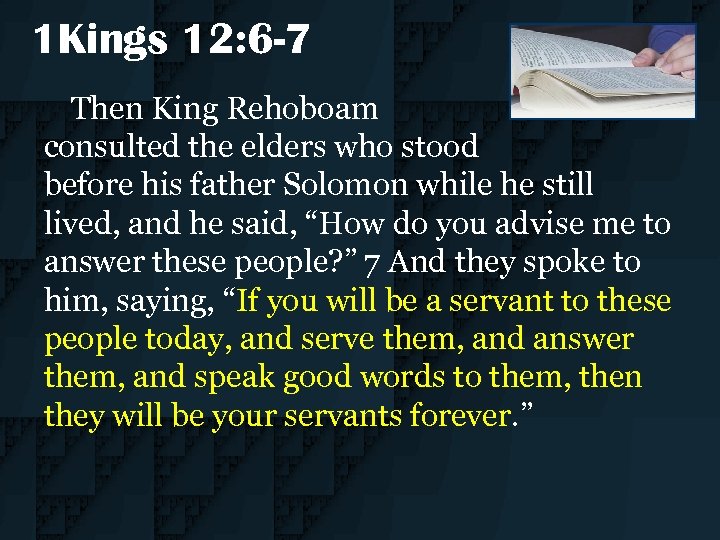 1Kings 12:6-7

Then King Rehoboam consulted the elders who stood before his father Solomon while he still lived, and he said, “How do you advise me to answer these people?” 7 And they spoke to him, saying, “If you will be a servant to these people today, and serve them, and answer them, and speak good words to them, then they will be your servants forever.”